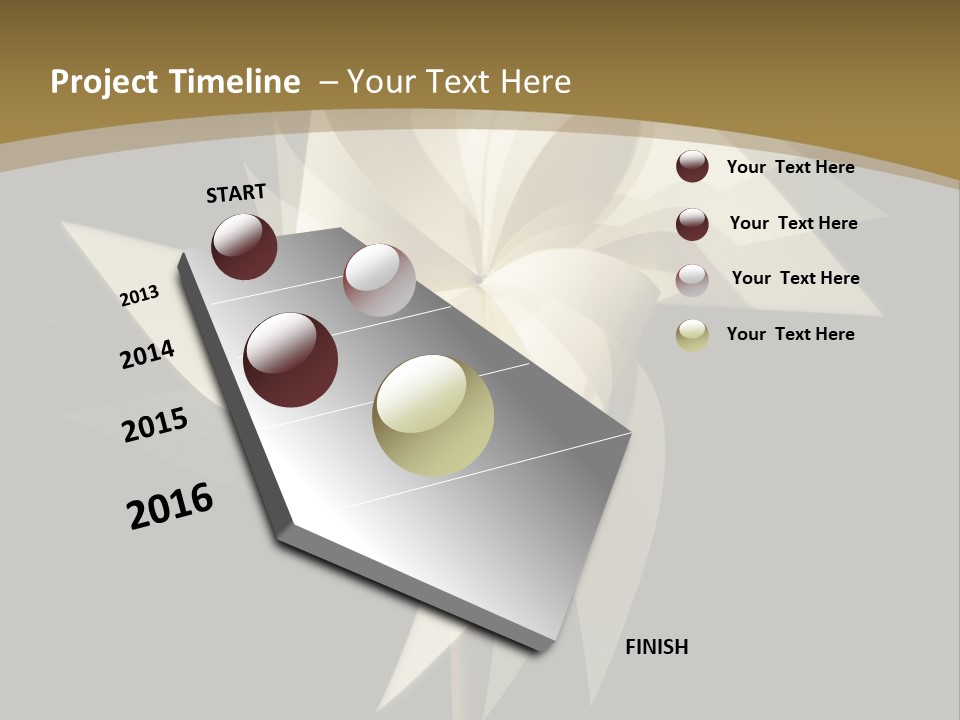 Project Timeline – Your Text Here

START

2013

2014

2015

2016

FINISH

Your Text Here

Your Text Here

Your Text Here

Your Text Here